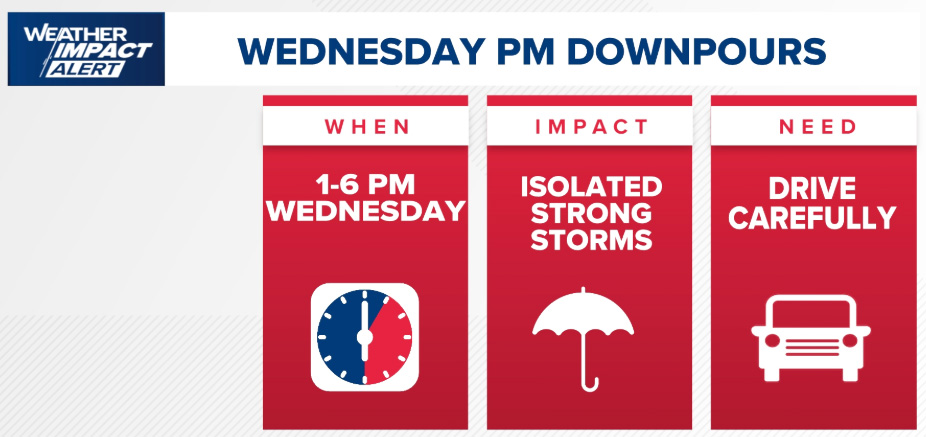 WEATHER
IMPACT
ALERT

WEDNESDAY PM DOWNPOURS

WHEN

1-6 PM
WEDNESDAY

IMPACT

ISOLATED
STRONG
STORMS

NEED

DRIVE
CAREFULLY